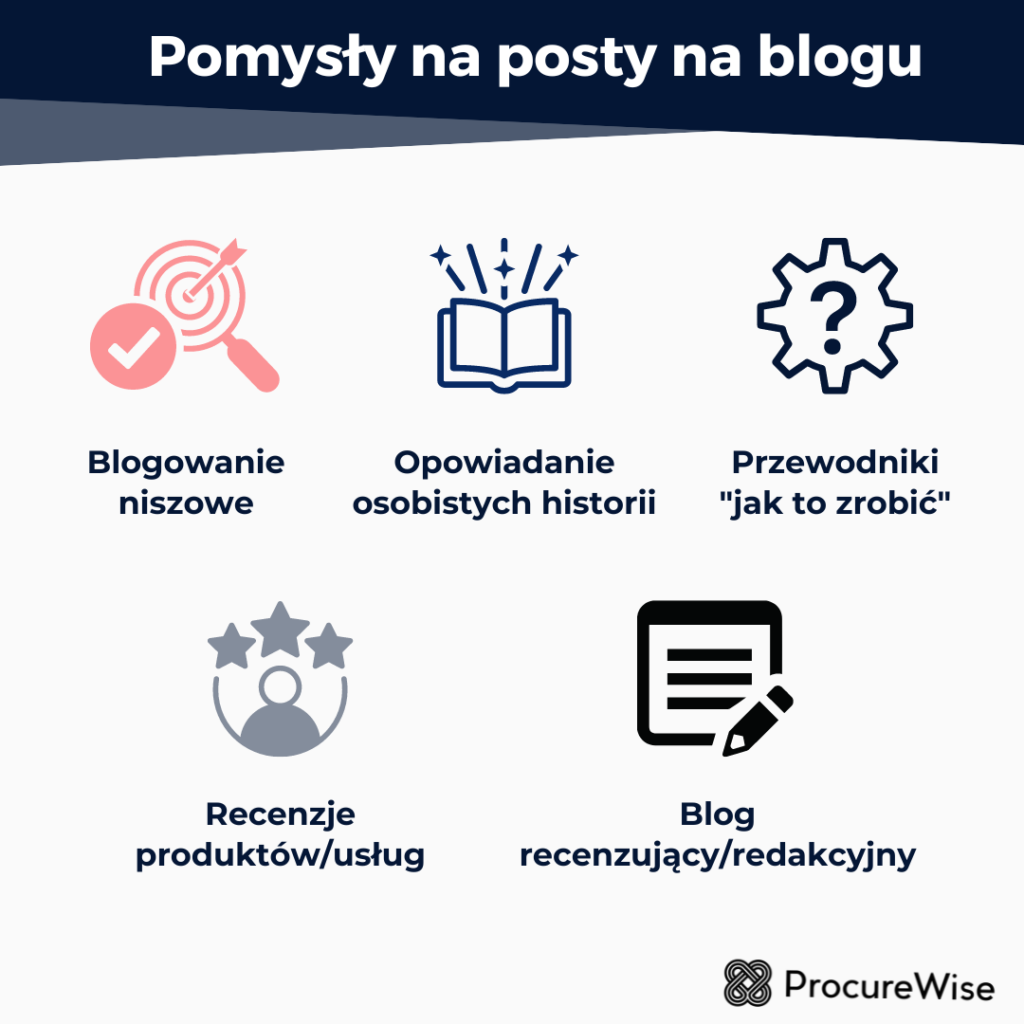 Pomysły na posty na blogu

Blogowanie niszowe

Opowiadanie osobistych historii

Przewodniki "jak to zrobić"

Recenzje produktów/usług

Blog recenzujący/redakcyjny

ProcureWise